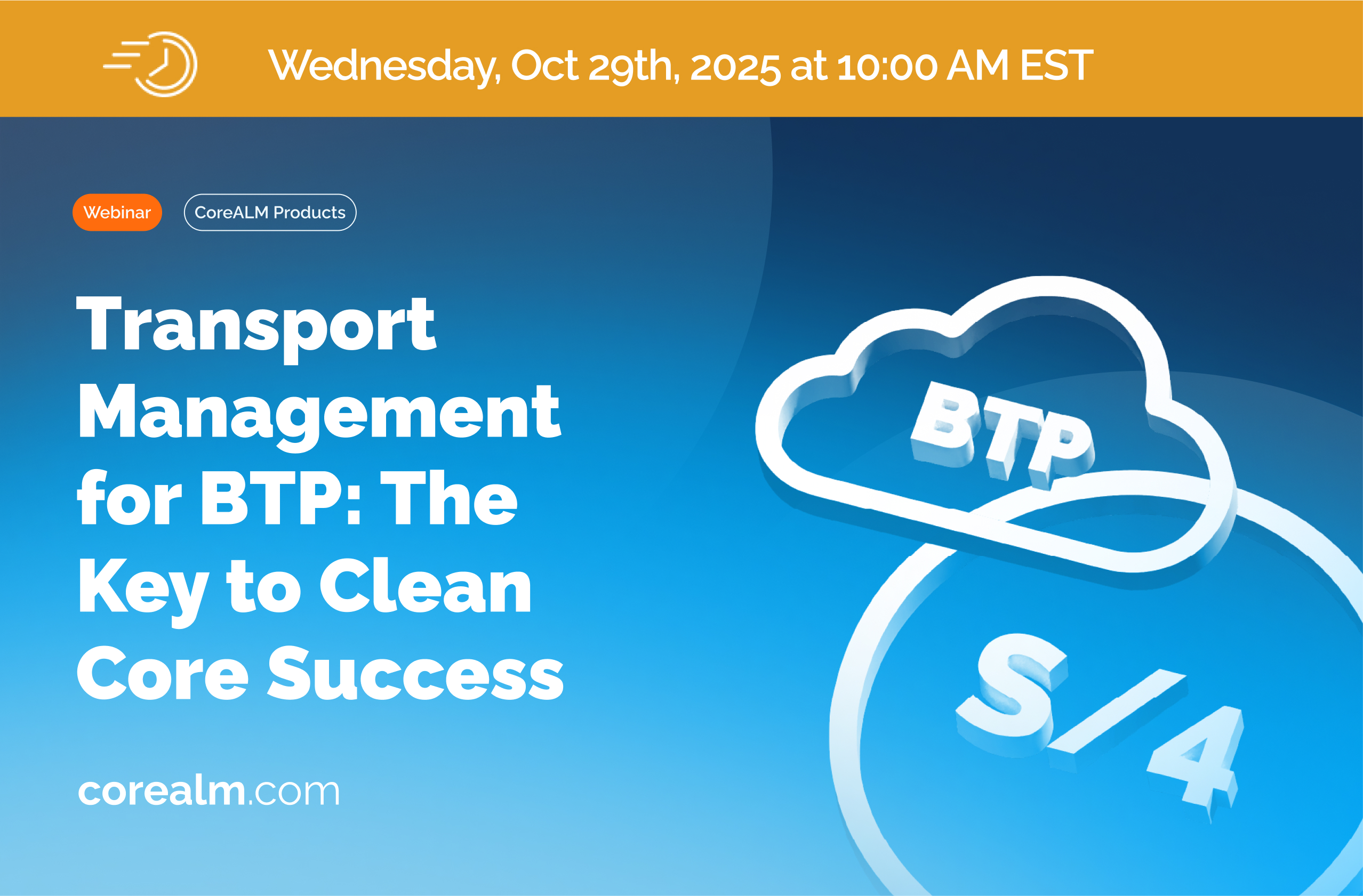 Wednesday, Oct 29th, 2025 at 10:00 AM EST

Webinar

CoreALM Products

Transport Management for BTP: The Key to Clean Core Success

corealm.com

BTP

S/4